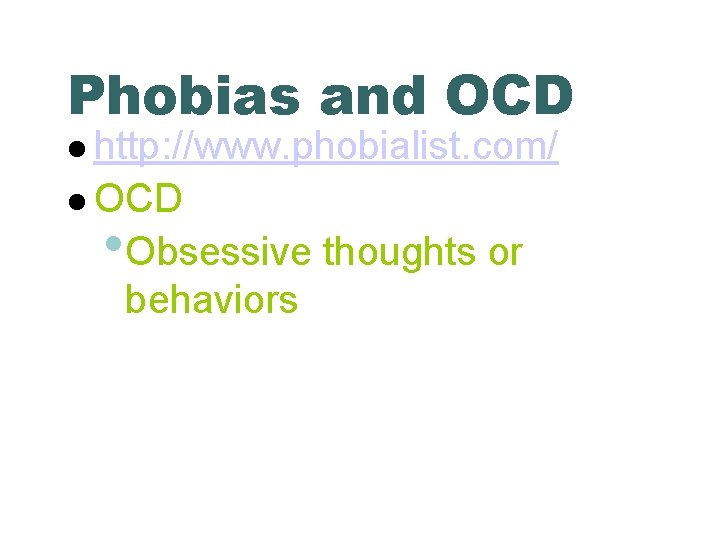 Phobias and OCD

- http://www.phobialist.com/
- OCD
  - Obsessive thoughts or behaviors